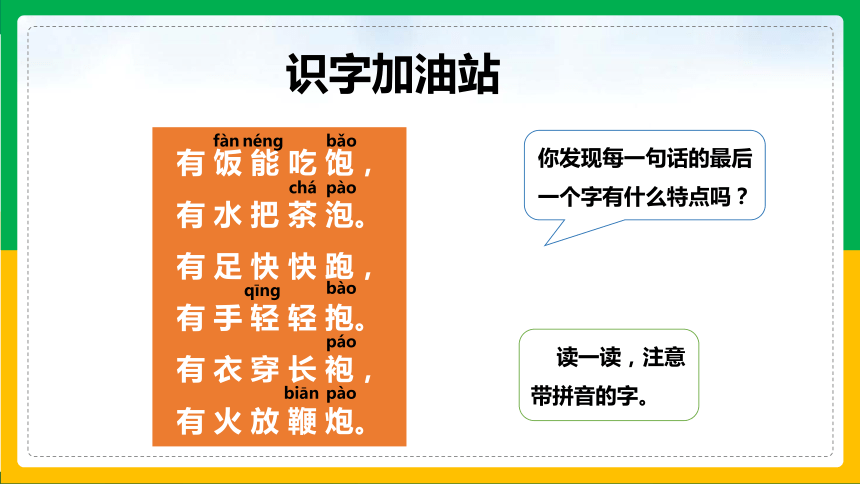 识字加油站

fàn néng bǎo
有饭能吃饱，
chá pào
有水把茶泡。
有足快快跑，
qīng bào
有手轻轻抱。
páo
有衣穿长袍，
biān pào
有火放鞭炮。

你发现每一句话的最后一个字有什么特点吗？

读一读，注意带拼音的字。